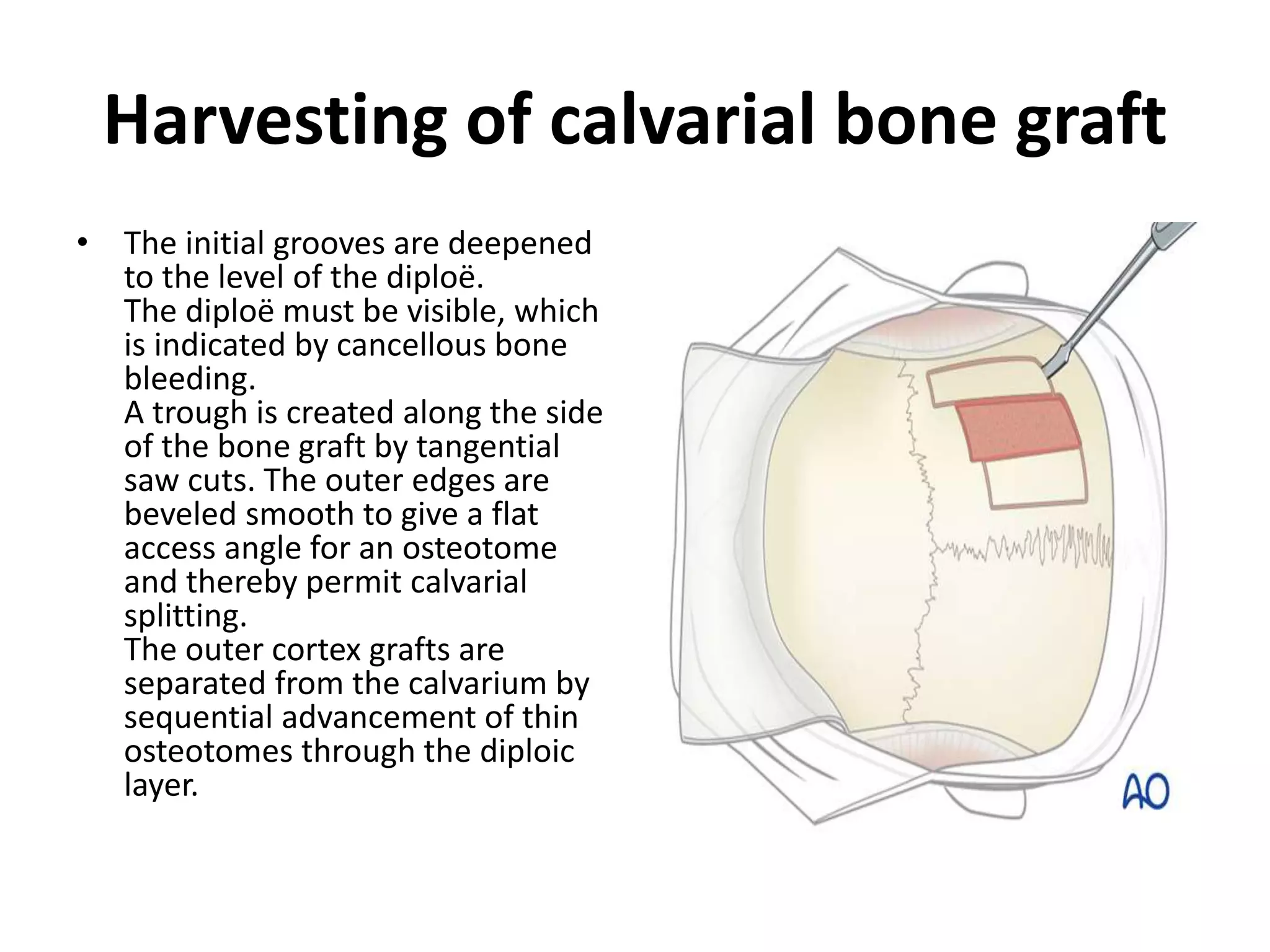 Harvesting of calvarial bone graft

• The initial grooves are deepened to the level of the diploë.
The diploë must be visible, which is indicated by cancellous bone bleeding.
A trough is created along the side of the bone graft by tangential saw cuts. The outer edges are beveled smooth to give a flat access angle for an osteotome and thereby permit calvarial splitting.
The outer cortex grafts are separated from the calvarium by sequential advancement of thin osteotomes through the diploic layer.

AO